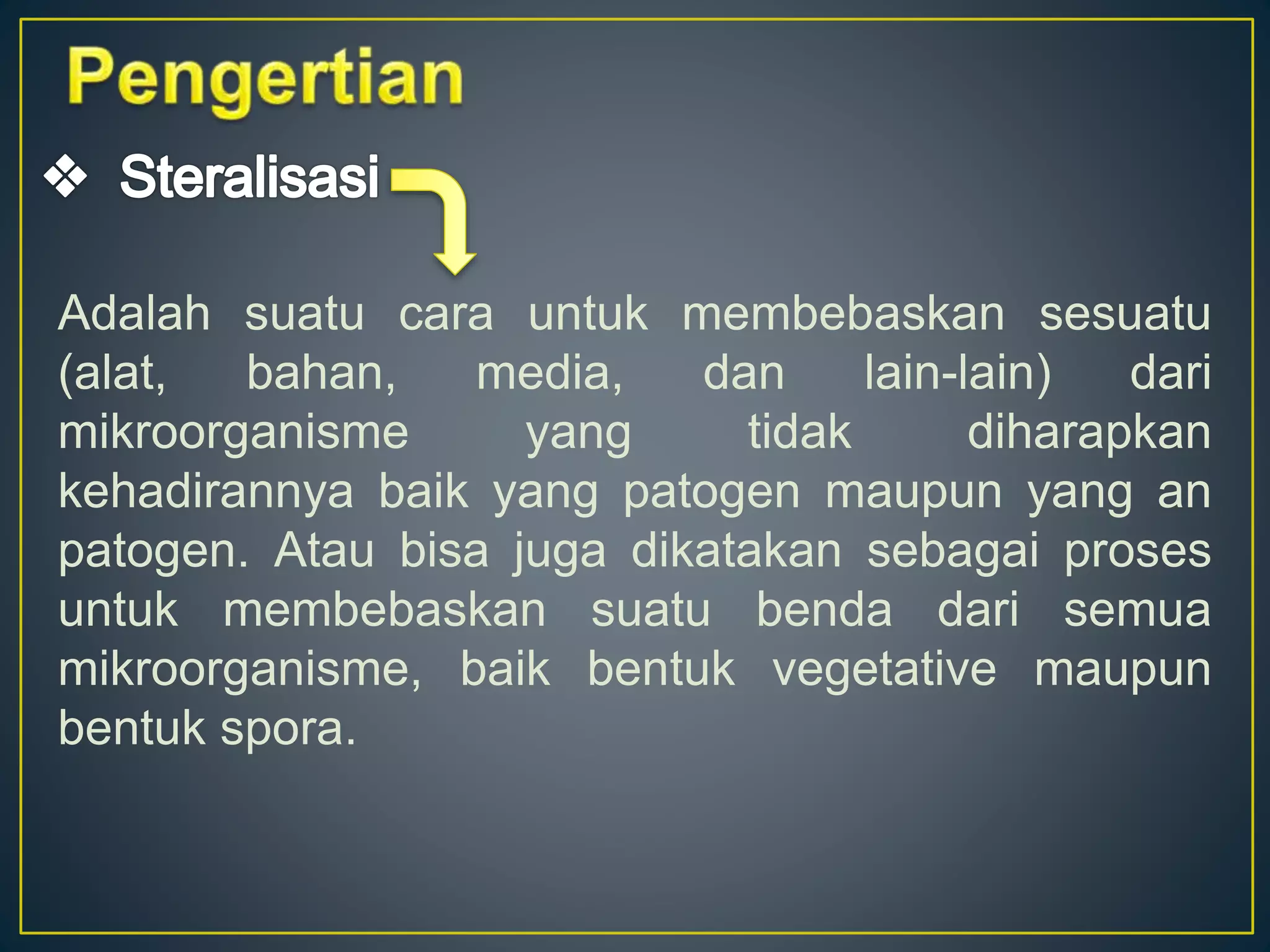 Pengertian

❖ Steralisasi

Adalah suatu cara untuk membebaskan sesuatu (alat, bahan, media, dan lain-lain) dari mikroorganisme yang tidak diharapkan kehadirannya baik yang patogen maupun yang an patogen. Atau bisa juga dikatakan sebagai proses untuk membebaskan suatu benda dari semua mikroorganisme, baik bentuk vegetative maupun bentuk spora.